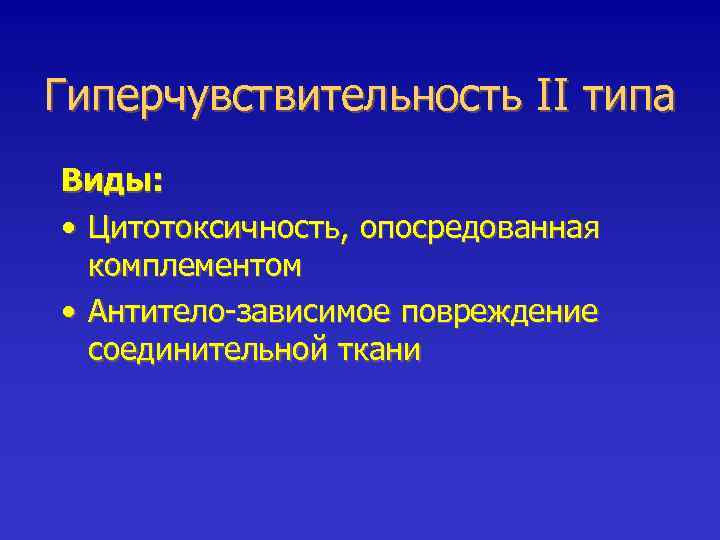 Гиперчувствительность II типа

Виды:

• Цитотоксичность, опосредованная комплементом

• Антитело-зависимое повреждение соединительной ткани